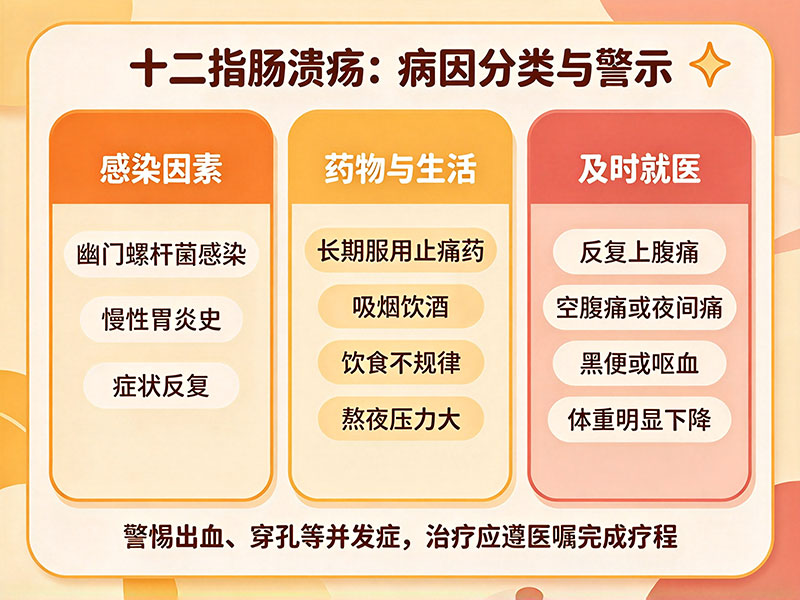 十二指肠溃疡：病因分类与警示

感染因素

幽门螺杆菌感染

慢性胃炎史

症状反复

药物与生活

长期服用止痛药

吸烟饮酒

饮食不规律

熬夜压力大

及时就医

反复上腹痛

空腹痛或夜间痛

黑便或呕血

体重明显下降

警惕出血、穿孔等并发症，治疗应遵医嘱完成疗程